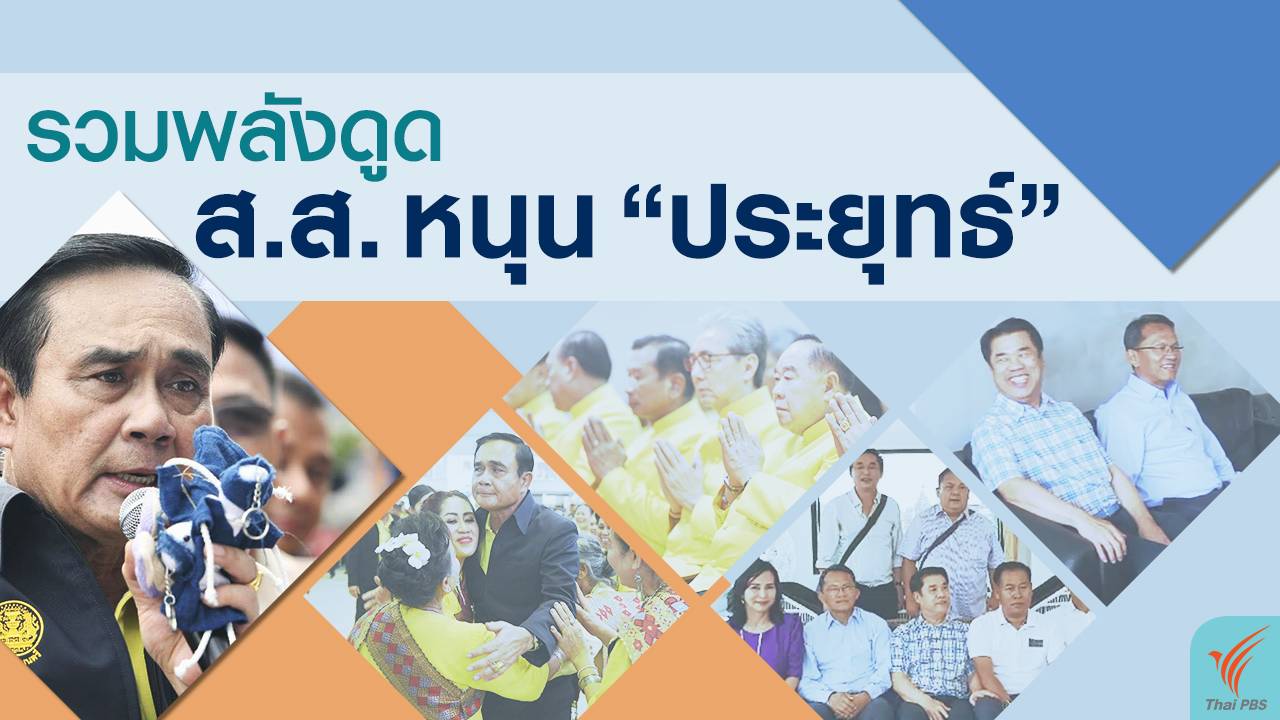 รวมพลังดูด
ส.ส. หนุน “ประยุทธ์”

Thai PBS